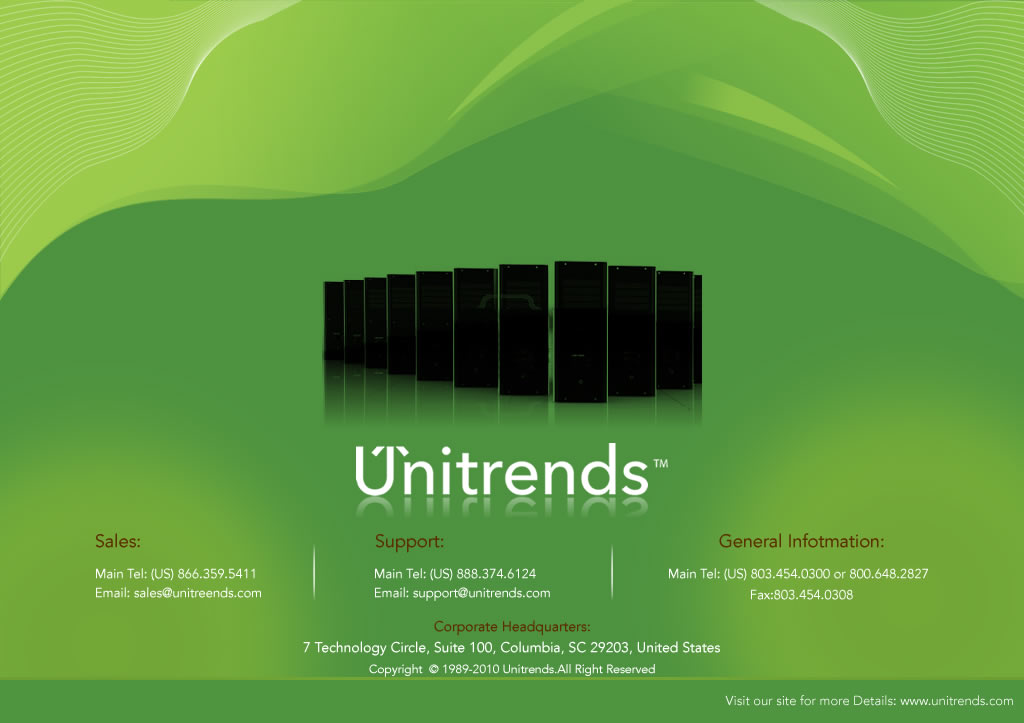 Unitrends™

Sales:

Main Tel: (US) 866.359.5411
Email: sales@unitreends.com

Support:

Main Tel: (US) 888.374.6124
Email: support@unitrends.com

General Infotmation:

Main Tel: (US) 803.454.0300 or 800.648.2827
Fax:803.454.0308

Corporate Headquarters:
7 Technology Circle, Suite 100, Columbia, SC 29203, United States
Copyright © 1989-2010 Unitrends.All Right Reserved

Visit our site for more Details: www.unitrends.com